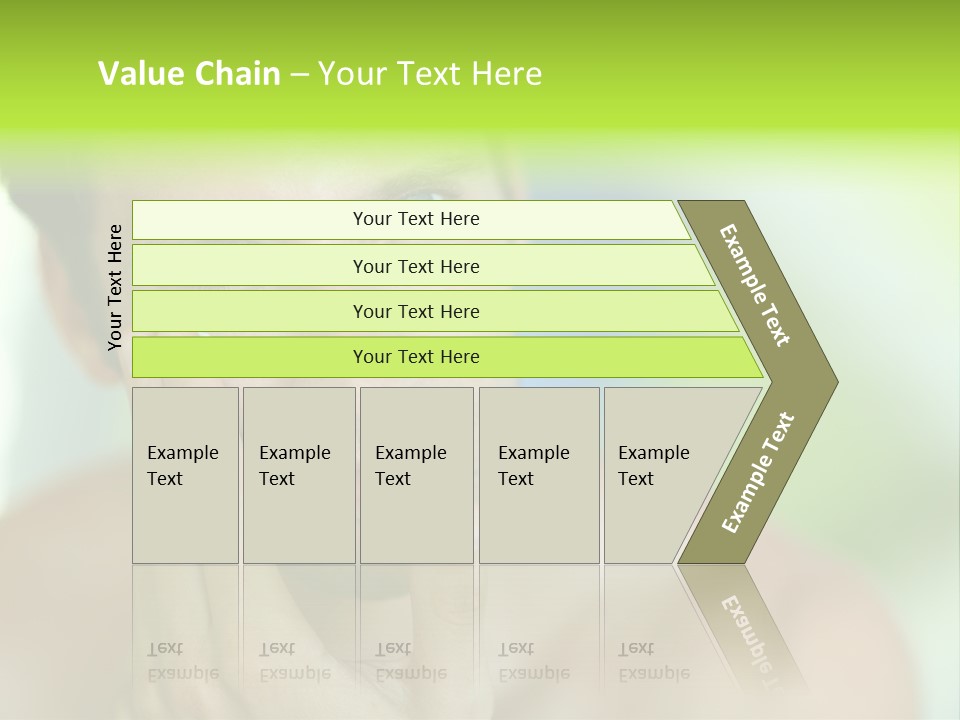 Value Chain – Your Text Here

Your Text Here

Your Text Here

Your Text Here

Your Text Here

Your Text Here

Example Text

Example Text

Example Text

Example Text

Example Text

Example Text

Example Text